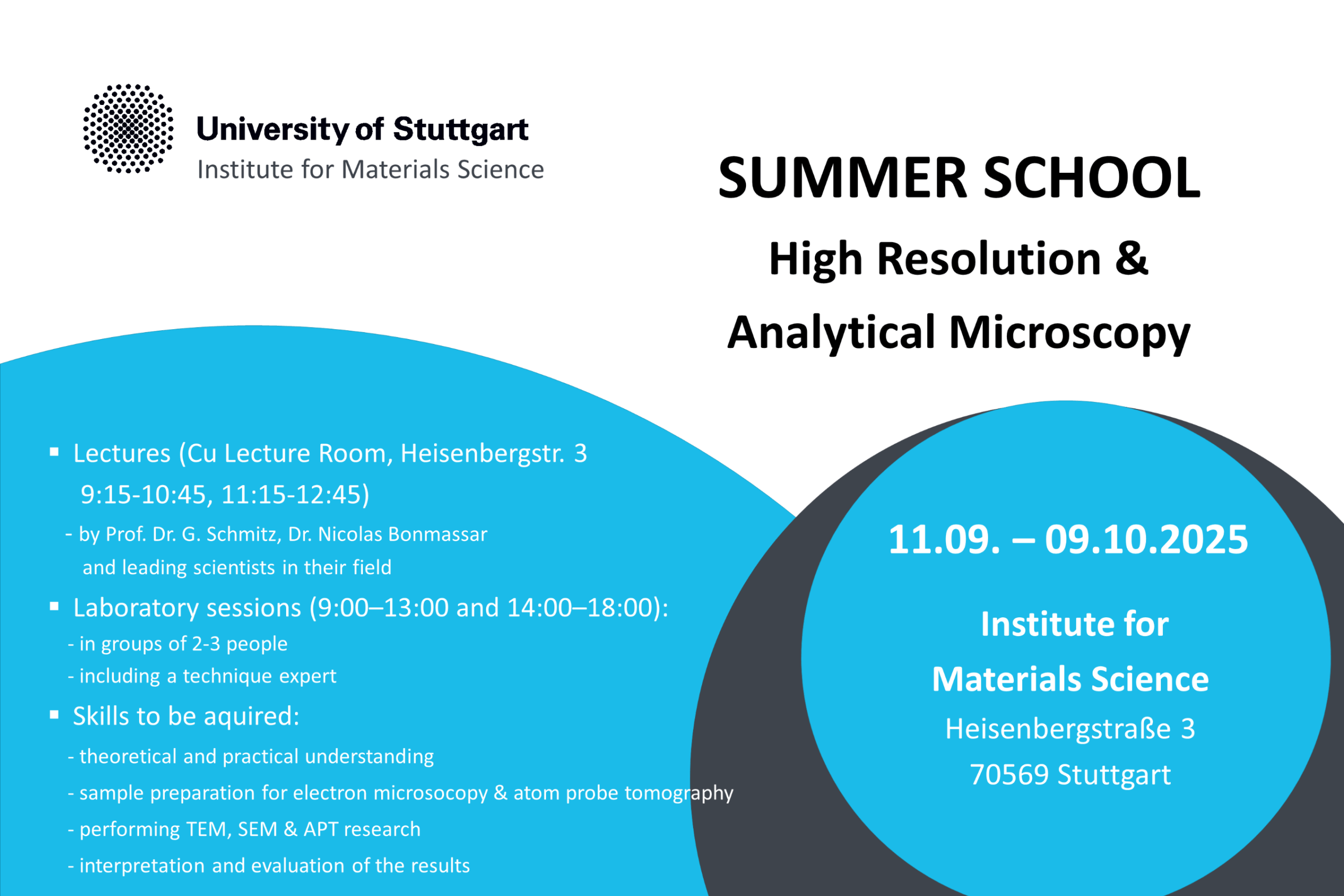 University of Stuttgart
Institute for Materials Science

SUMMER SCHOOL
High Resolution &
Analytical Microscopy

▪ Lectures (Cu Lecture Room, Heisenbergstr. 3 9:15-10:45, 11:15-12:45)
- by Prof. Dr. G. Schmitz, Dr. Nicolas Bonmassar and leading scientists in their field
▪ Laboratory sessions (9:00–13:00 and 14:00–18:00):
- in groups of 2-3 people
- including a technique expert
▪ Skills to be aquired:
- theoretical and practical understanding
- sample preparation for electron microsocopy & atom probe tomography
- performing TEM, SEM & APT research
- interpretation and evaluation of the results

11.09. – 09.10.2025

Institute for Materials Science
Heisenbergstraße 3
70569 Stuttgart